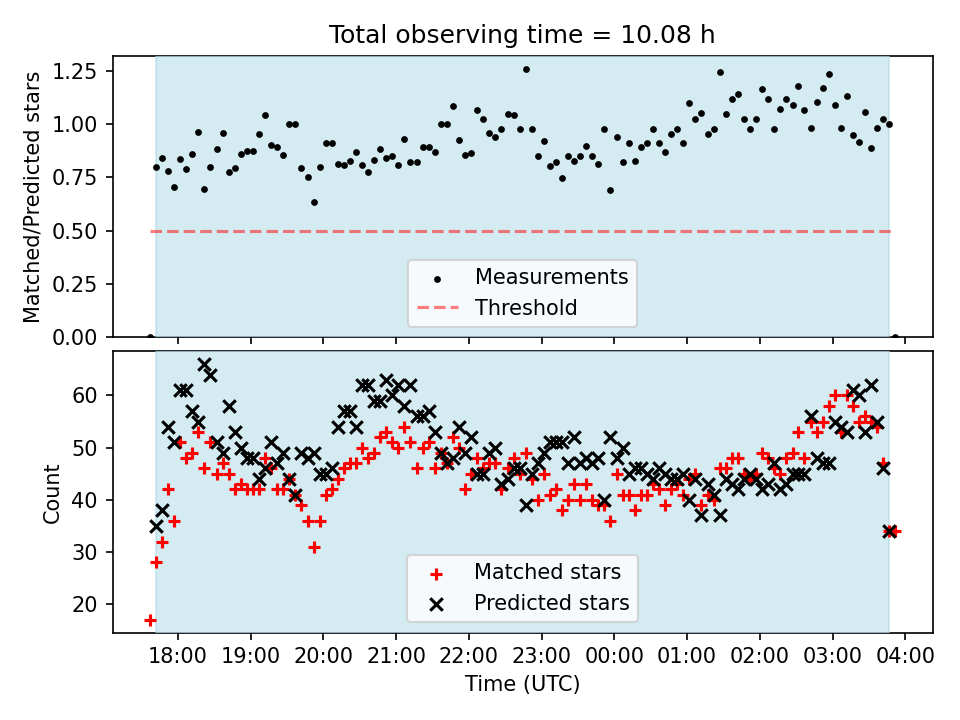 Total observing time = 10.08 h

Matched/Predicted stars

1.25
1.00
0.75
0.50
0.25
0.00

Measurements
Threshold

Count

60
50
40
30
20

Matched stars
Predicted stars

18:00 19:00 20:00 21:00 22:00 23:00 00:00 01:00 02:00 03:00 04:00

Time (UTC)